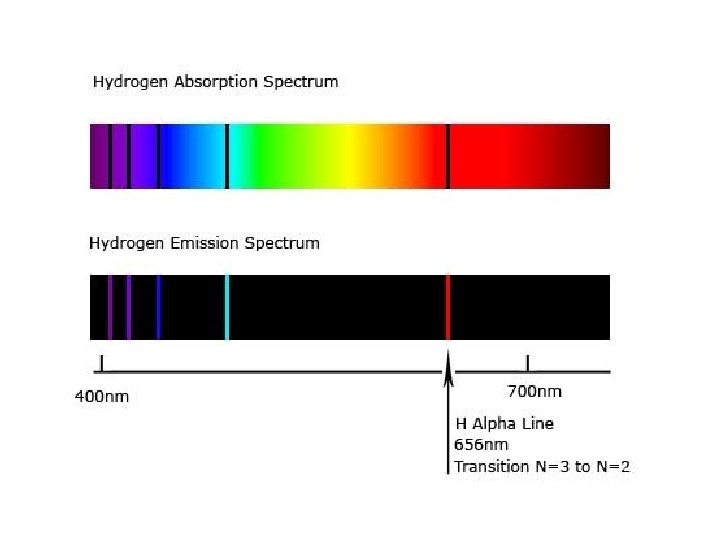 Hydrogen Absorption Spectrum

Hydrogen Emission Spectrum

400nm

700nm

H Alpha Line
656nm
Transition N=3 to N=2